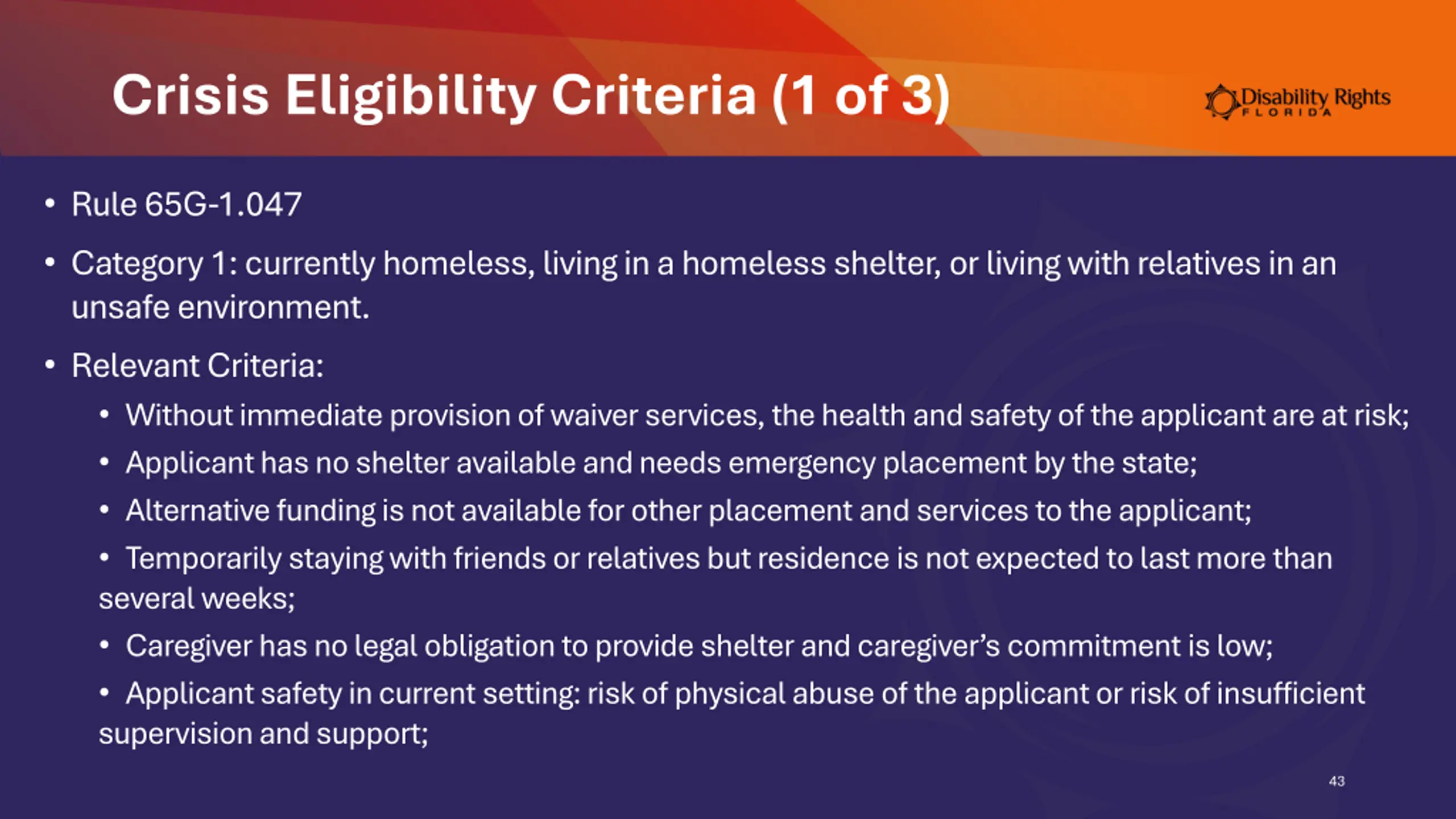 Crisis Eligibility Criteria (1 of 3)

Disability Rights FLORIDA

• Rule 65G-1.047

• Category 1: currently homeless, living in a homeless shelter, or living with relatives in an unsafe environment.

• Relevant Criteria:

• Without immediate provision of waiver services, the health and safety of the applicant are at risk;

• Applicant has no shelter available and needs emergency placement by the state;

• Alternative funding is not available for other placement and services to the applicant;

• Temporarily staying with friends or relatives but residence is not expected to last more than several weeks;

• Caregiver has no legal obligation to provide shelter and caregiver's commitment is low;

• Applicant safety in current setting: risk of physical abuse of the applicant or risk of insufficient supervision and support;

43